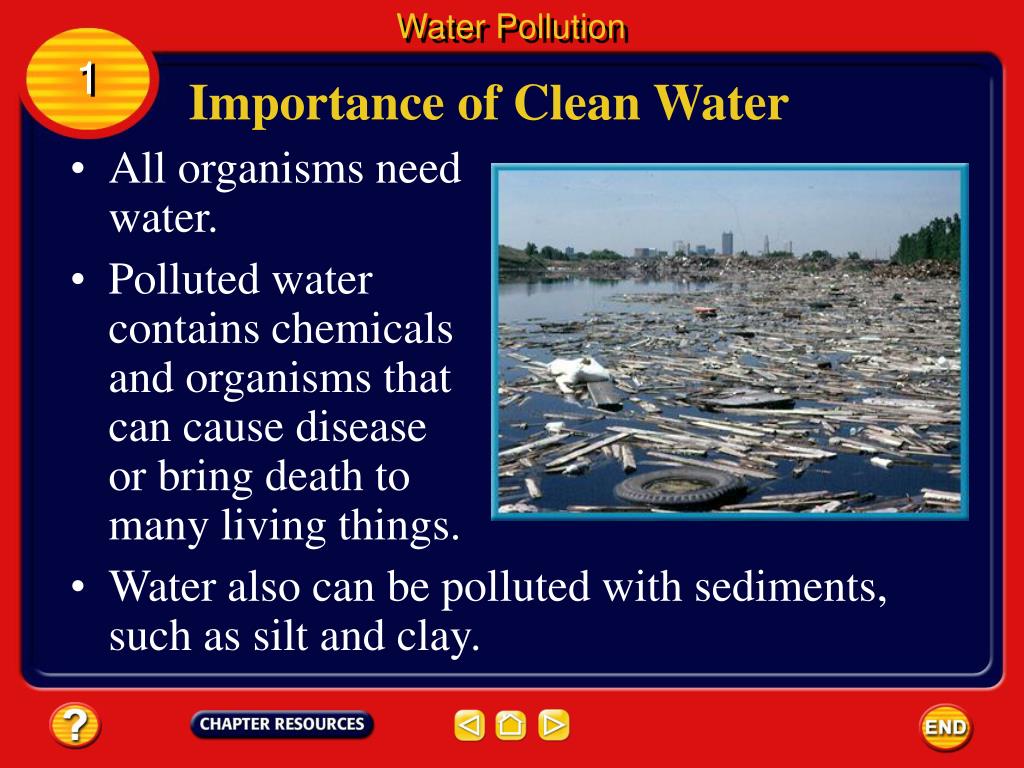 Water Pollution

1

Importance of Clean Water

• All organisms need water.

• Polluted water contains chemicals and organisms that can cause disease or bring death to many living things.

• Water also can be polluted with sediments, such as silt and clay.

?

CHAPTER RESOURCES

END